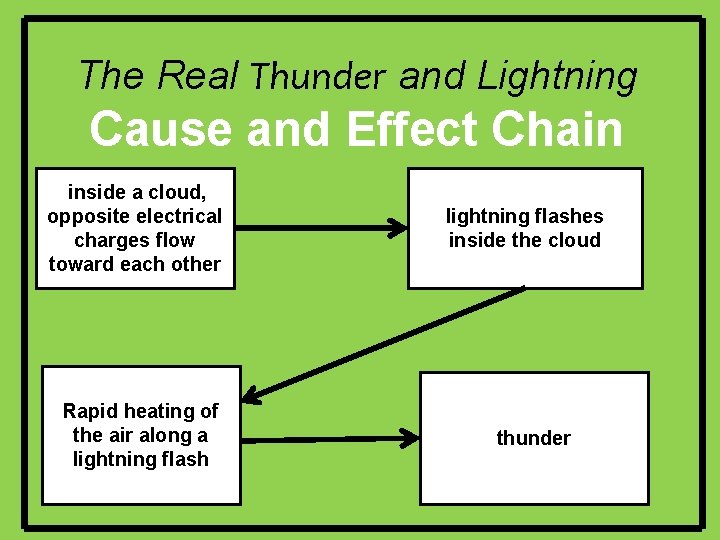 The Real Thunder and Lightning
Cause and Effect Chain

inside a cloud, opposite electrical charges flow toward each other

lightning flashes inside the cloud

Rapid heating of the air along a lightning flash

thunder